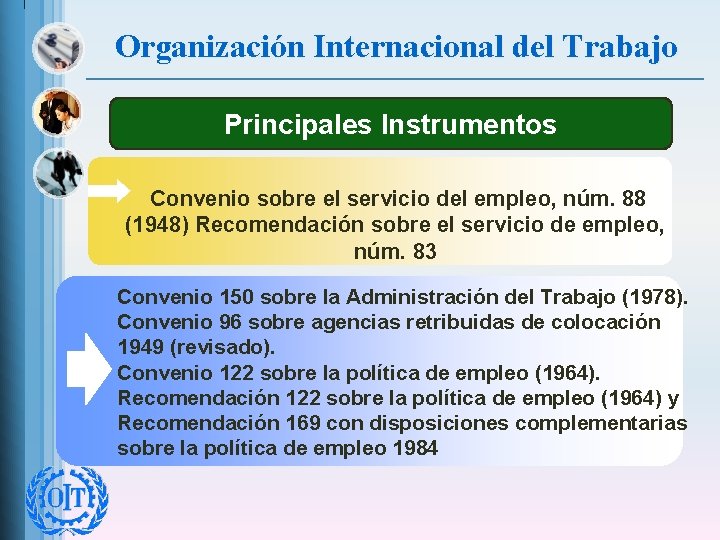 Organización Internacional del Trabajo

Principales Instrumentos

Convenio sobre el servicio del empleo, núm. 88 (1948) Recomendación sobre el servicio de empleo, núm. 83

Convenio 150 sobre la Administración del Trabajo (1978).
Convenio 96 sobre agencias retribuidas de colocación 1949 (revisado).
Convenio 122 sobre la política de empleo (1964).
Recomendación 122 sobre la política de empleo (1964) y Recomendación 169 con disposiciones complementarias sobre la política de empleo 1984

OIT